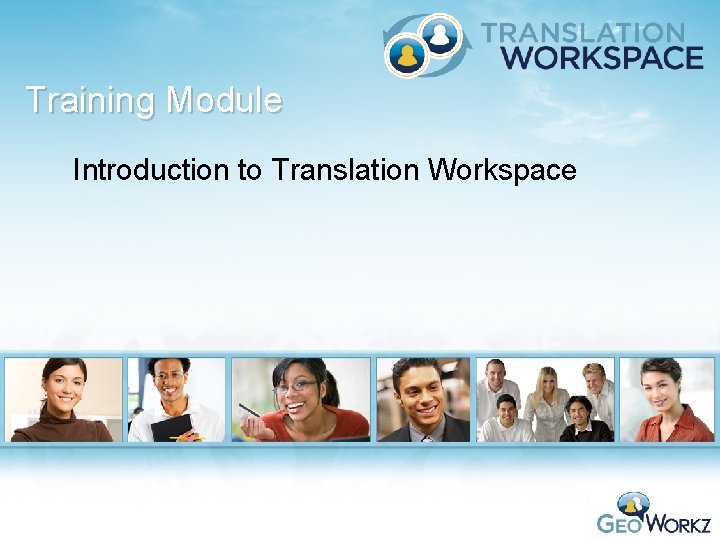 TRANSLATION WORKSPACE

Training Module

Introduction to Translation Workspace

GEOWORKZ